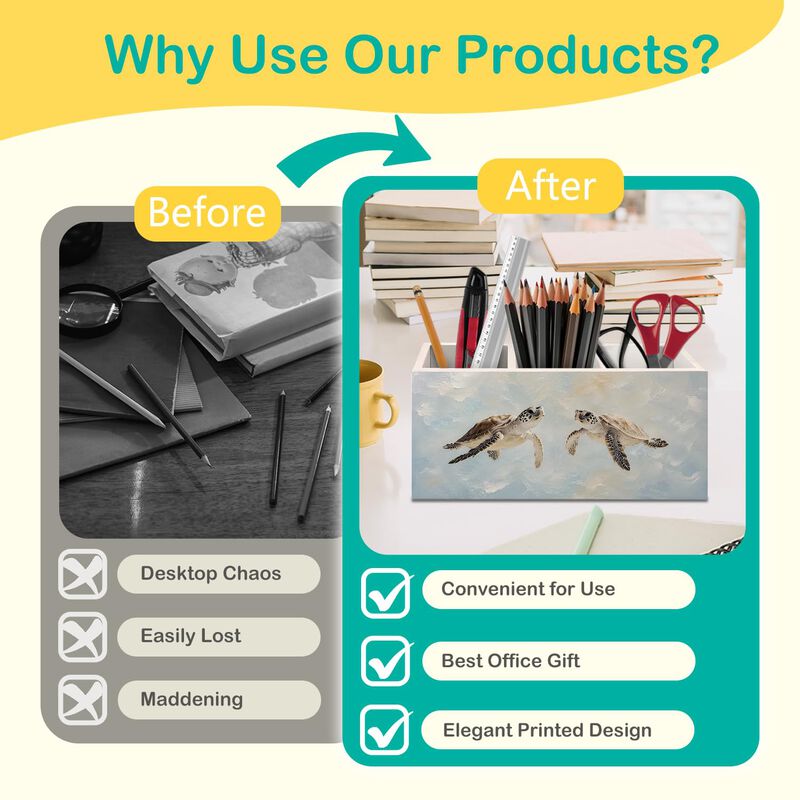 Why Use Our Products?

Before

Desktop Chaos

Easily Lost

Maddening

After

Convenient for Use

Best Office Gift

Elegant Printed Design